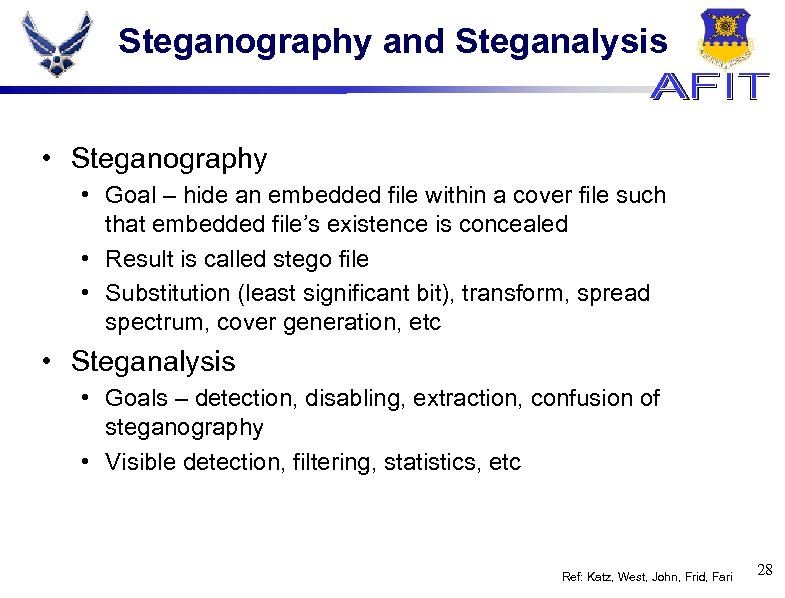 Steganography and Steganalysis

AFIT

• Steganography
  • Goal – hide an embedded file within a cover file such that embedded file's existence is concealed
  • Result is called stego file
  • Substitution (least significant bit), transform, spread spectrum, cover generation, etc
• Steganalysis
  • Goals – detection, disabling, extraction, confusion of steganography
  • Visible detection, filtering, statistics, etc

Ref: Katz, West, John, Frid, Fari

28